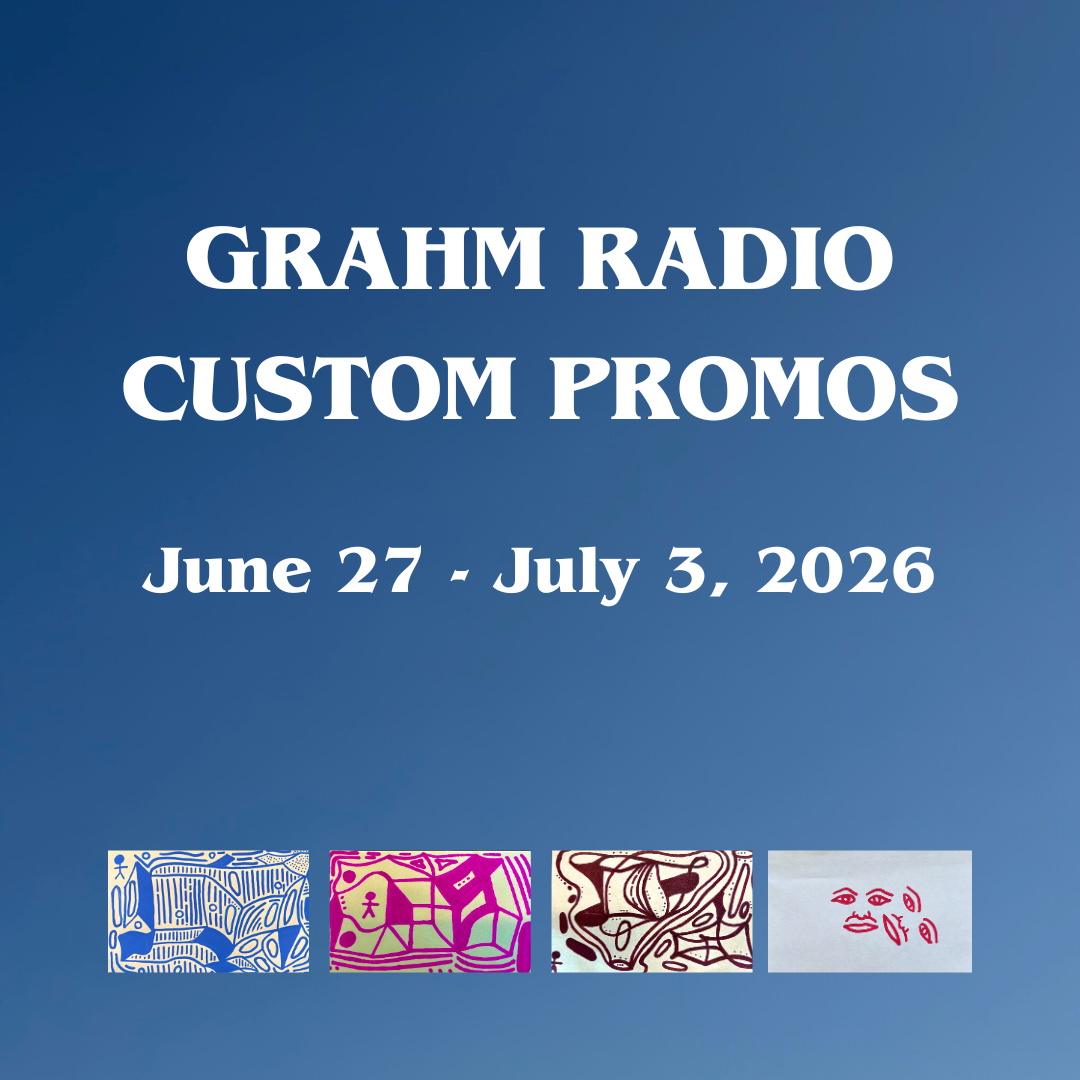 GRAHM RADIO CUSTOM PROMOS

June 27 - July 3, 2026